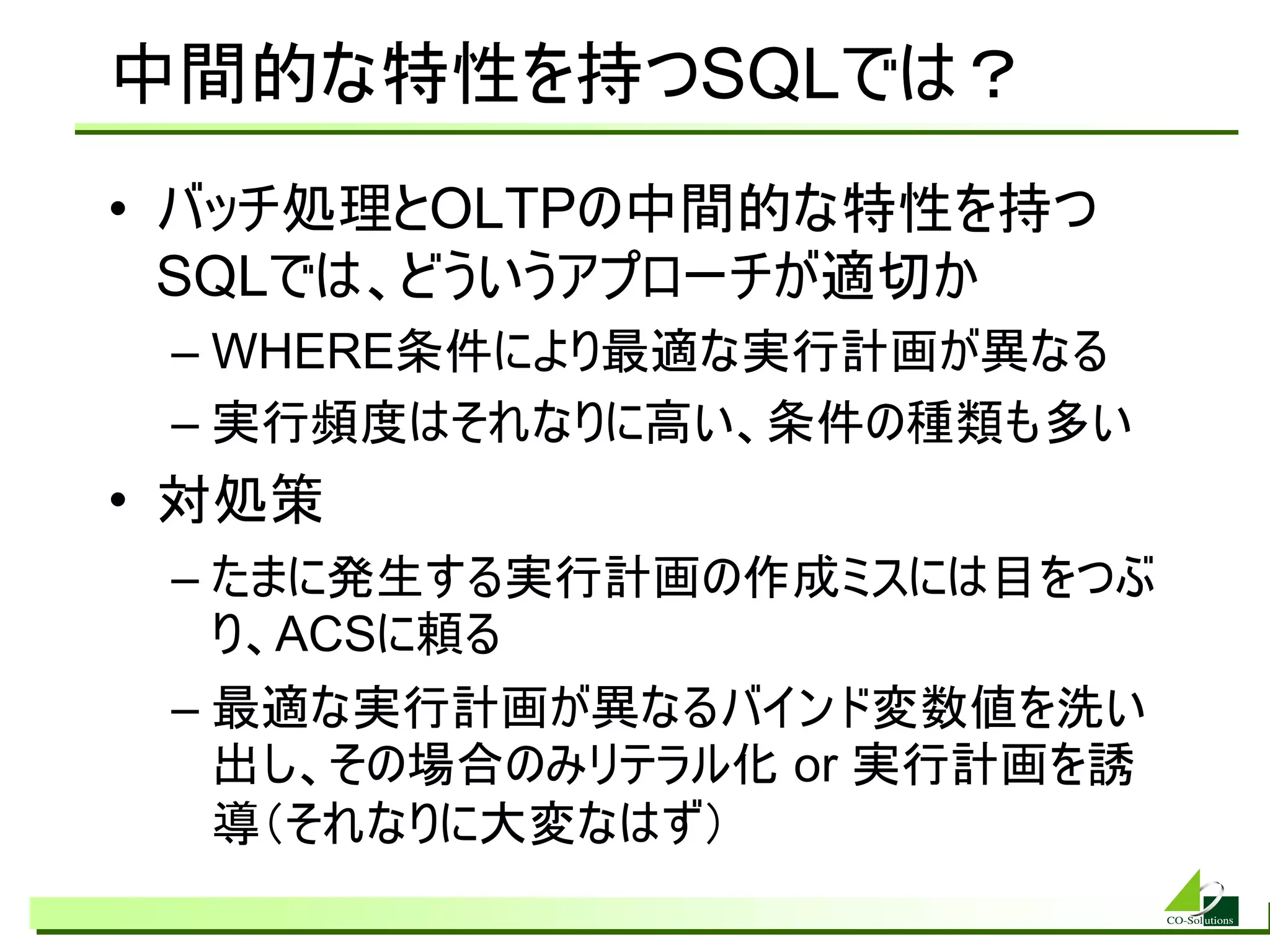 中間的な特性を持つSQLでは？

• バッチ処理とOLTPの中間的な特性を持つSQLでは、どういうアプローチが適切か
  – WHERE条件により最適な実行計画が異なる
  – 実行頻度はそれなりに高い、条件の種類も多い
• 対処策
  – たまに発生する実行計画の作成ミスには目をつぶり、ACSに頼る
  – 最適な実行計画が異なるバインド変数値を洗い出し、その場合のみリテラル化 or 実行計画を誘導（それなりに大変なはず）

CO-Solutions